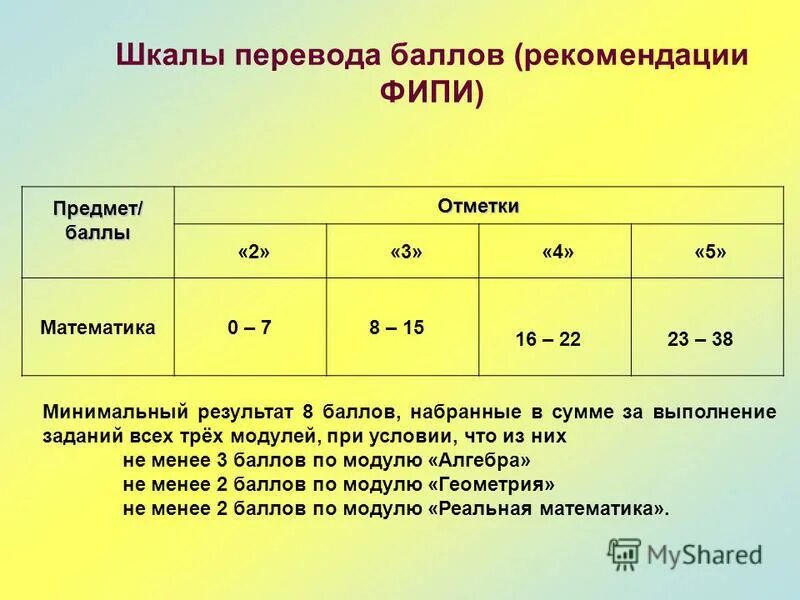 Шкалы перевода баллов (рекомендации ФИПИ)

| Предмет/ баллы | Отметки | | | |
|---|---|---|---|---|
| | «2» | «3» | «4» | «5» |
| Математика | 0 – 7 | 8 – 15 | 16 – 22 | 23 – 38 |

Минимальный результат 8 баллов, набранные в сумме за выполнение заданий всех трёх модулей, при условии, что из них
не менее 3 баллов по модулю «Алгебра»
не менее 2 баллов по модулю «Геометрия»
не менее 2 баллов по модулю «Реальная математика».

MyShared